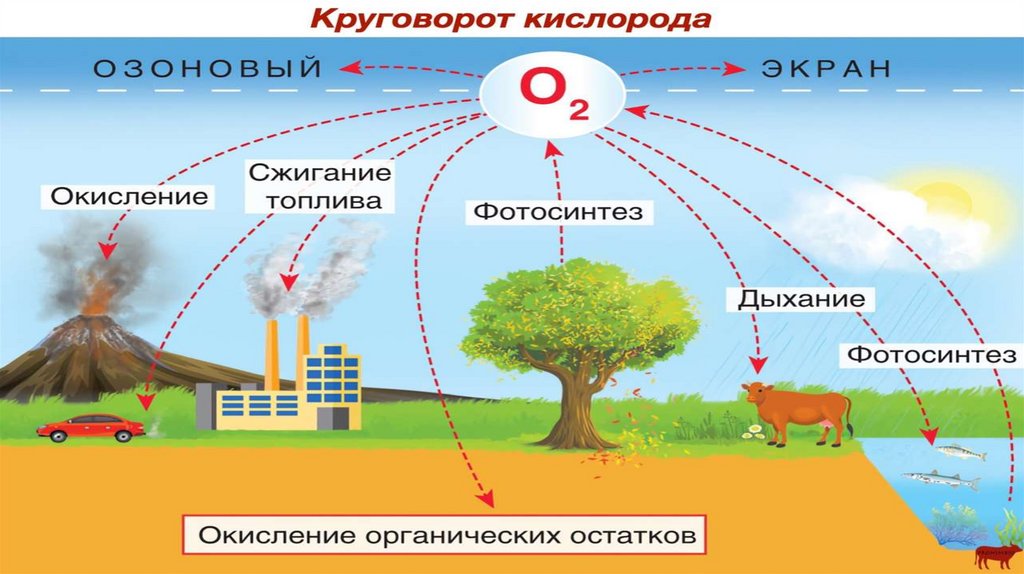 Круговорот кислорода

ОЗОНОВЫЙ

$O_2$

ЭКРАН

Окисление

Сжигание топлива

Фотосинтез

Дыхание

Фотосинтез

Окисление органических остатков